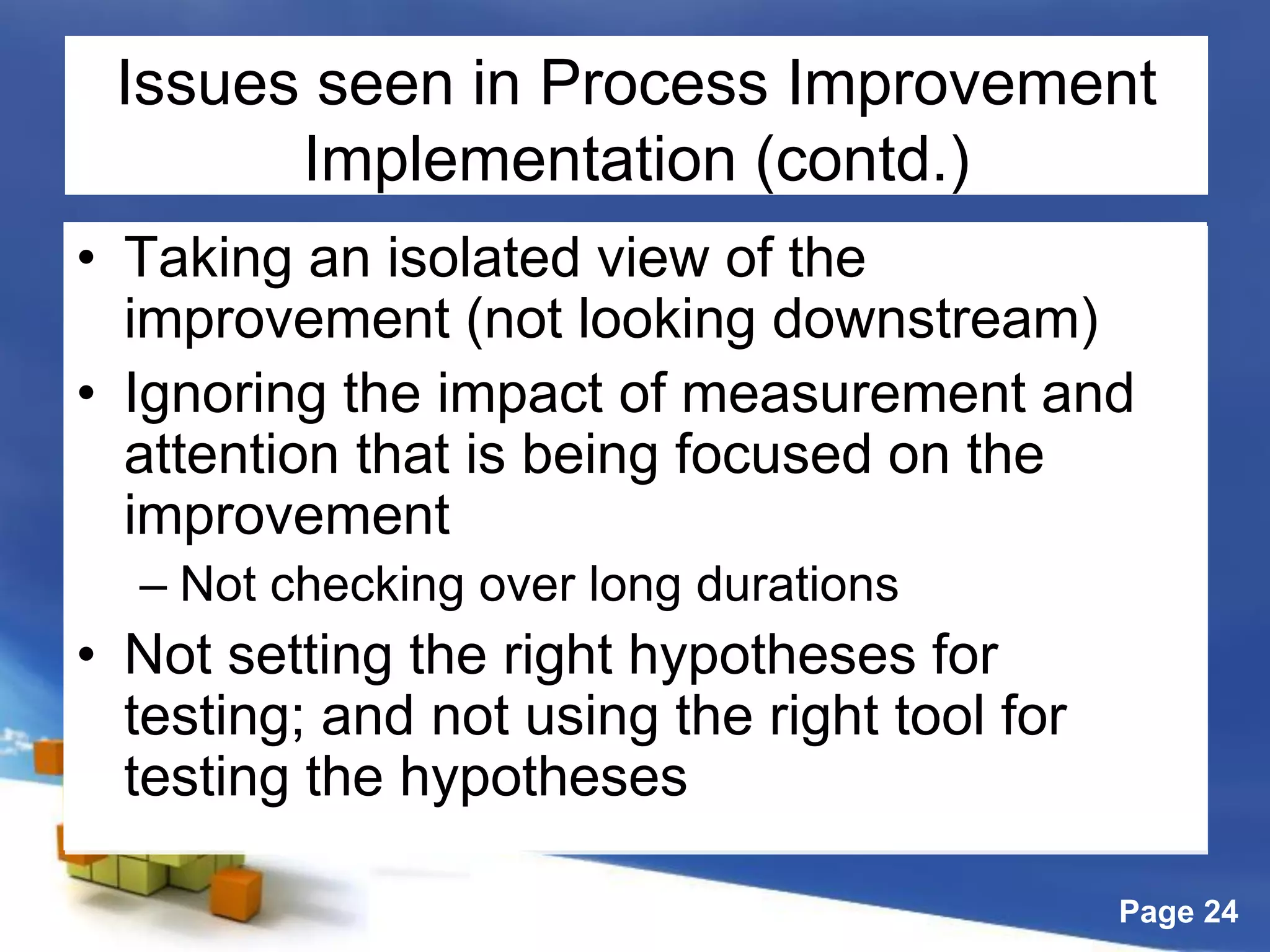 Issues seen in Process Improvement Implementation (contd.)

• Taking an isolated view of the improvement (not looking downstream)
• Ignoring the impact of measurement and attention that is being focused on the improvement
– Not checking over long durations
• Not setting the right hypotheses for testing; and not using the right tool for testing the hypotheses

Page 24